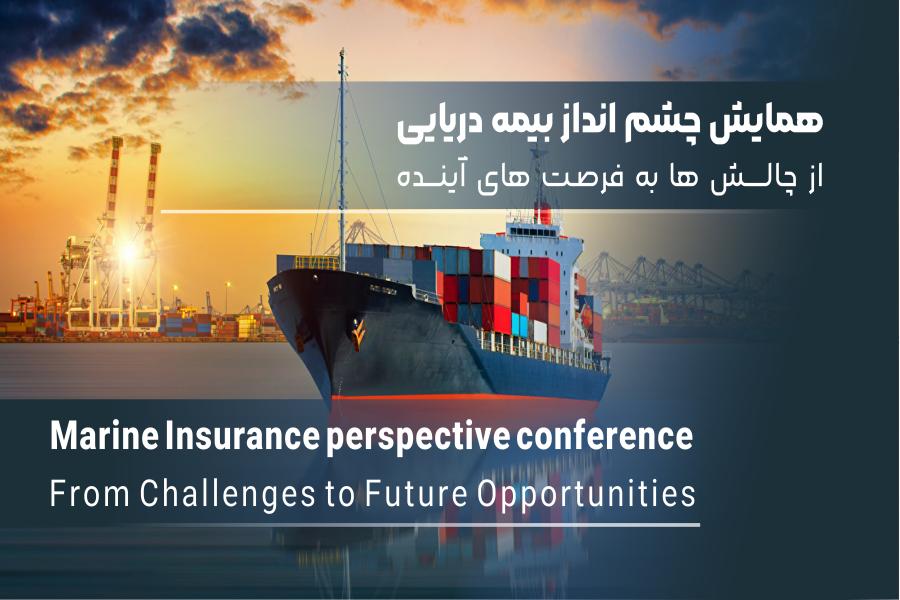 همایش چشم انداز بیمه دریایی
از چالش ها به فرصت های آینده

Marine Insurance perspective conference
From Challenges to Future Opportunities